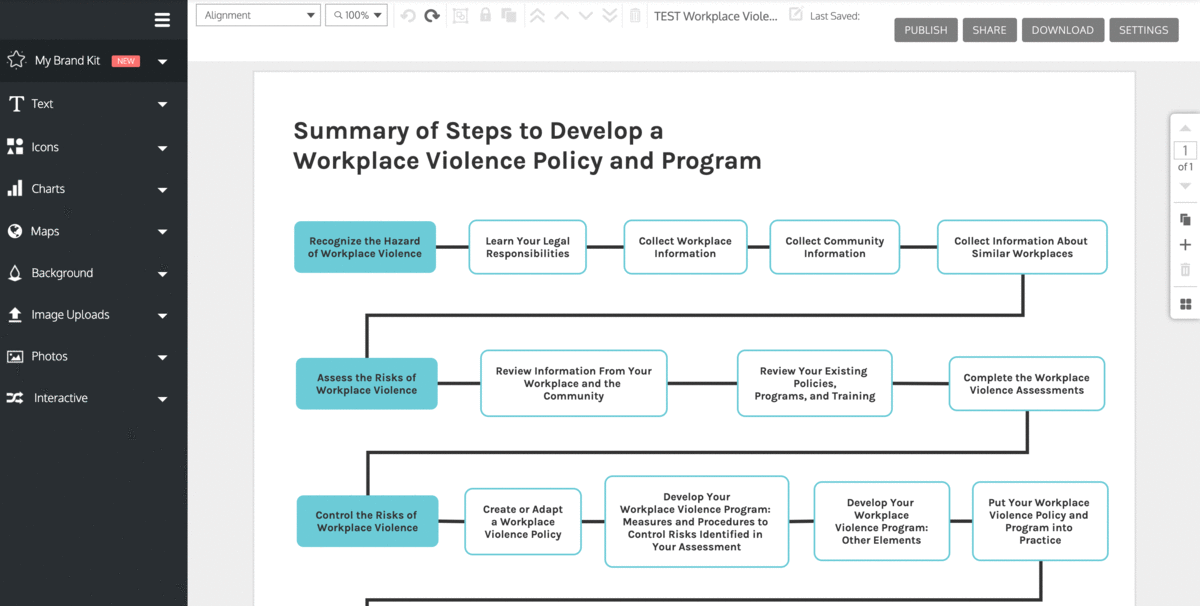 My Brand Kit NEW
Text
Icons
Charts
Maps
Background
Image Uploads
Photos
Interactive

Alignment
100%
TEST Workplace Viole...
Last Saved:
PUBLISH
SHARE
DOWNLOAD
SETTINGS

1
of 1

Summary of Steps to Develop a Workplace Violence Policy and Program

Recognize the Hazard of Workplace Violence
Learn Your Legal Responsibilities
Collect Workplace Information
Collect Community Information
Collect Information About Similar Workplaces

Assess the Risks of Workplace Violence
Review Information From Your Workplace and the Community
Review Your Existing Policies, Programs, and Training
Complete the Workplace Violence Assessments

Control the Risks of Workplace Violence
Create or Adapt a Workplace Violence Policy
Develop Your Workplace Violence Program: Measures and Procedures to Control Risks Identified in Your Assessment
Develop Your Workplace Violence Program: Other Elements
Put Your Workplace Violence Policy and Program into Practice